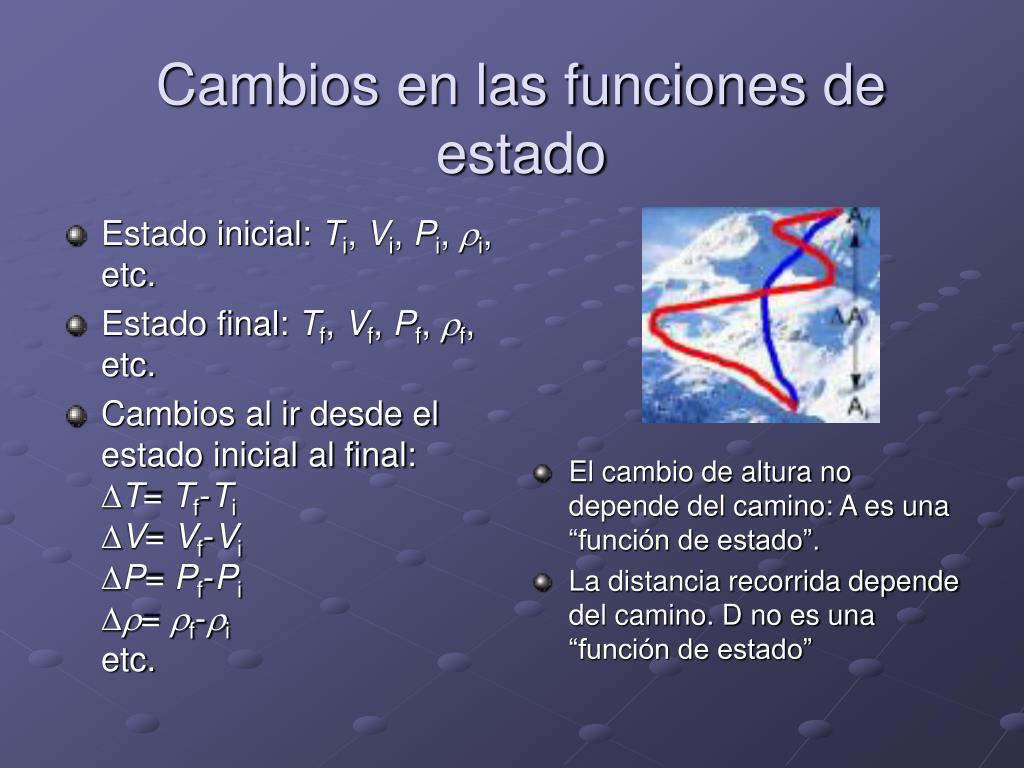 Cambios en las funciones de estado

Estado inicial: $T_i$, $V_i$, $P_i$, $\rho_i$, etc.

Estado final: $T_f$, $V_f$, $P_f$, $\rho_f$, etc.

Cambios al ir desde el estado inicial al final:
$\Delta T = T_f - T_i$
$\Delta V = V_f - V_i$
$\Delta P = P_f - P_i$
$\Delta \rho = \rho_f - \rho_i$
etc.

$A_f$
$\Delta A$
$A_i$

El cambio de altura no depende del camino: A es una “función de estado”.

La distancia recorrida depende del camino. D no es una “función de estado”